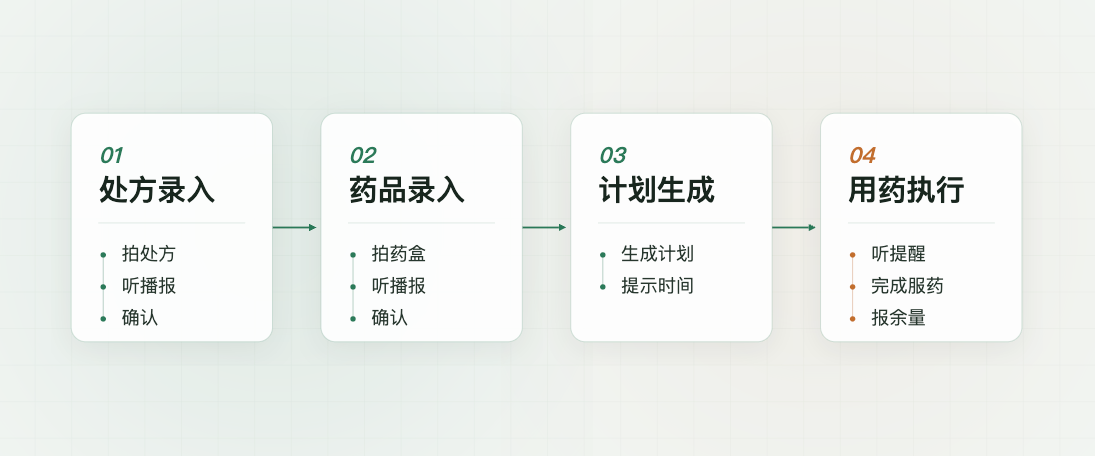 01
处方录入

拍处方
听播报
确认

02
药品录入

拍药盒
听播报
确认

03
计划生成

生成计划
提示时间

04
用药执行

听提醒
完成服药
报余量